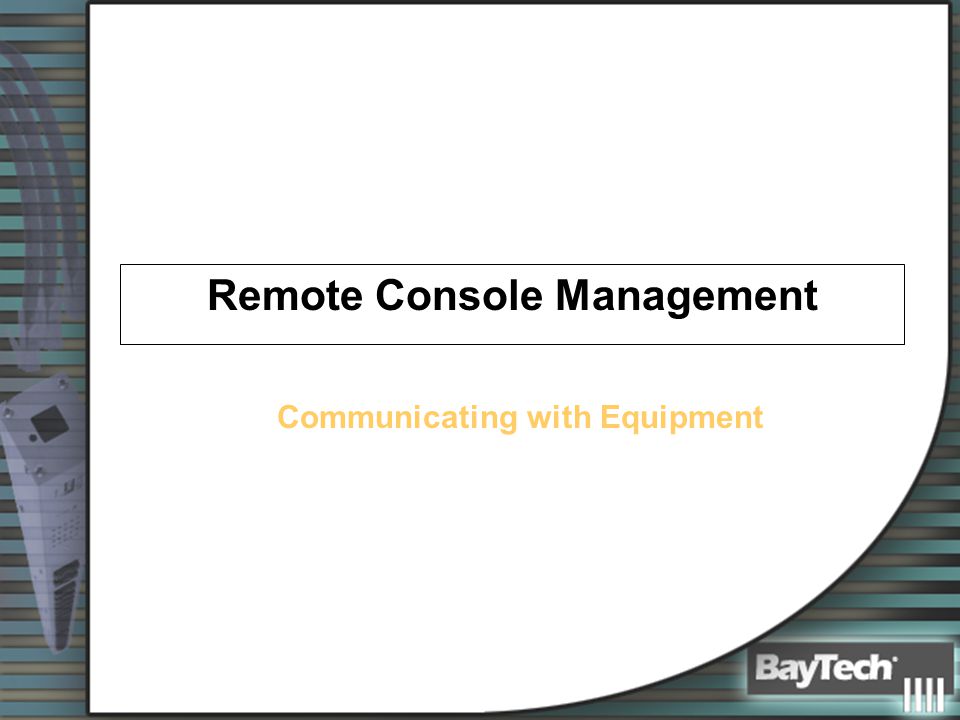 Remote Console Management

Communicating with Equipment

BayTech